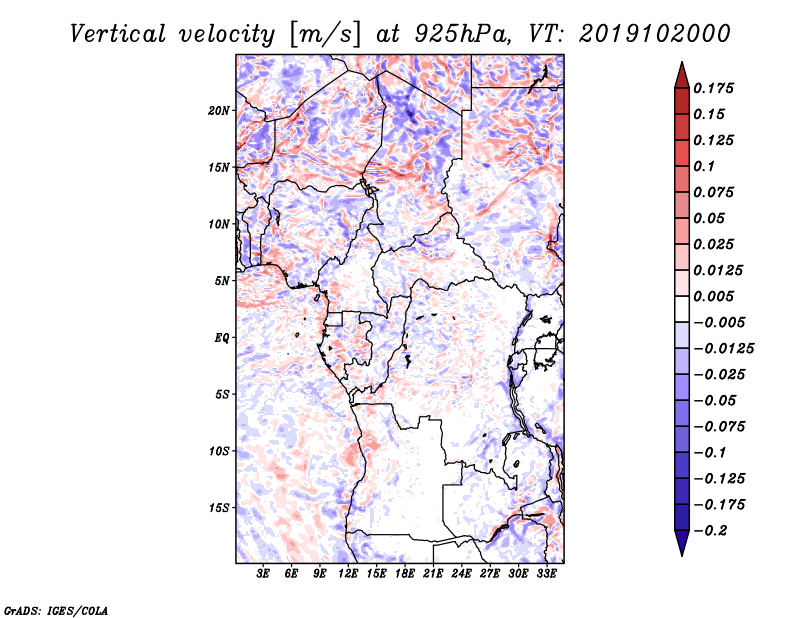 Vertical velocity [m/s] at 925hPa, VT: 2019102000

20N
15N
10N
5N
EQ
5S
10S
15S

3E 6E 9E 12E 15E 18E 21E 24E 27E 30E 33E

0.175
0.15
0.125
0.1
0.075
0.05
0.025
0.0125
0.005
−0.005
−0.0125
−0.025
−0.05
−0.075
−0.1
−0.125
−0.175
−0.2

GrADS: IGES/COLA